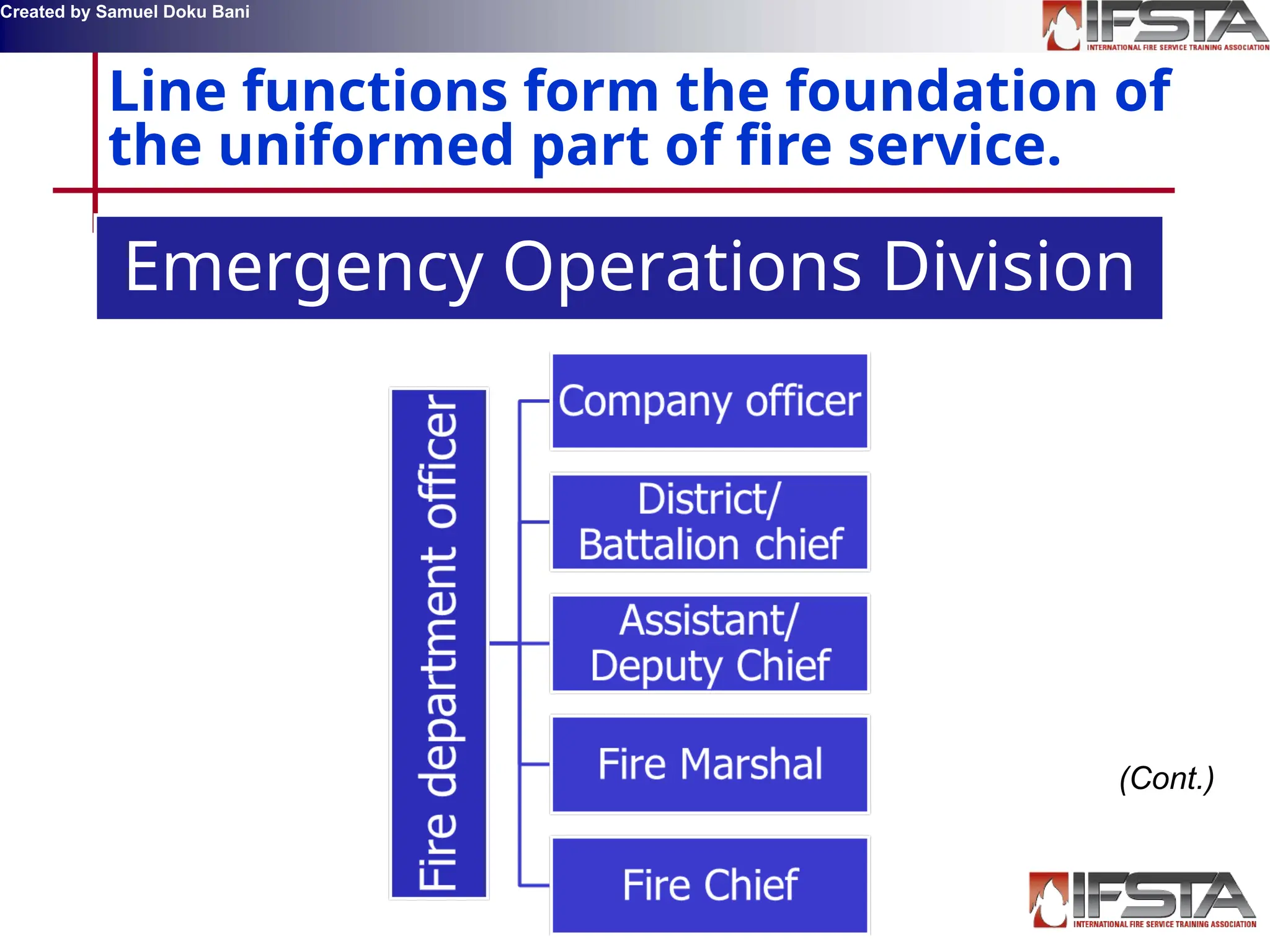 Created by Samuel Doku Bani

IFSTA
INTERNATIONAL FIRE SERVICE TRAINING ASSOCIATION

Line functions form the foundation of the uniformed part of fire service.

Emergency Operations Division

Fire department officer

Company officer

District/ Battalion chief

Assistant/ Deputy Chief

Fire Marshal

Fire Chief

(Cont.)

IFSTA
INTERNATIONAL FIRE SERVICE TRAINING ASSOCIATION